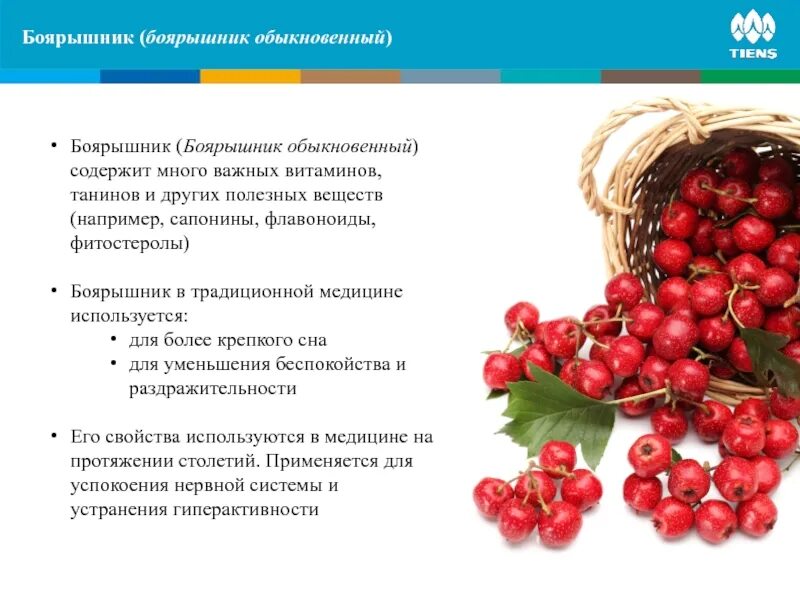 Боярышник (боярышник обыкновенный)

TIENS

• Боярышник (Боярышник обыкновенный) содержит много важных витаминов, танинов и других полезных веществ (например, сапонины, флавоноиды, фитостеролы)

• Боярышник в традиционной медицине используется:
  • для более крепкого сна
  • для уменьшения беспокойства и раздражительности

• Его свойства используются в медицине на протяжении столетий. Применяется для успокоения нервной системы и устранения гиперактивности